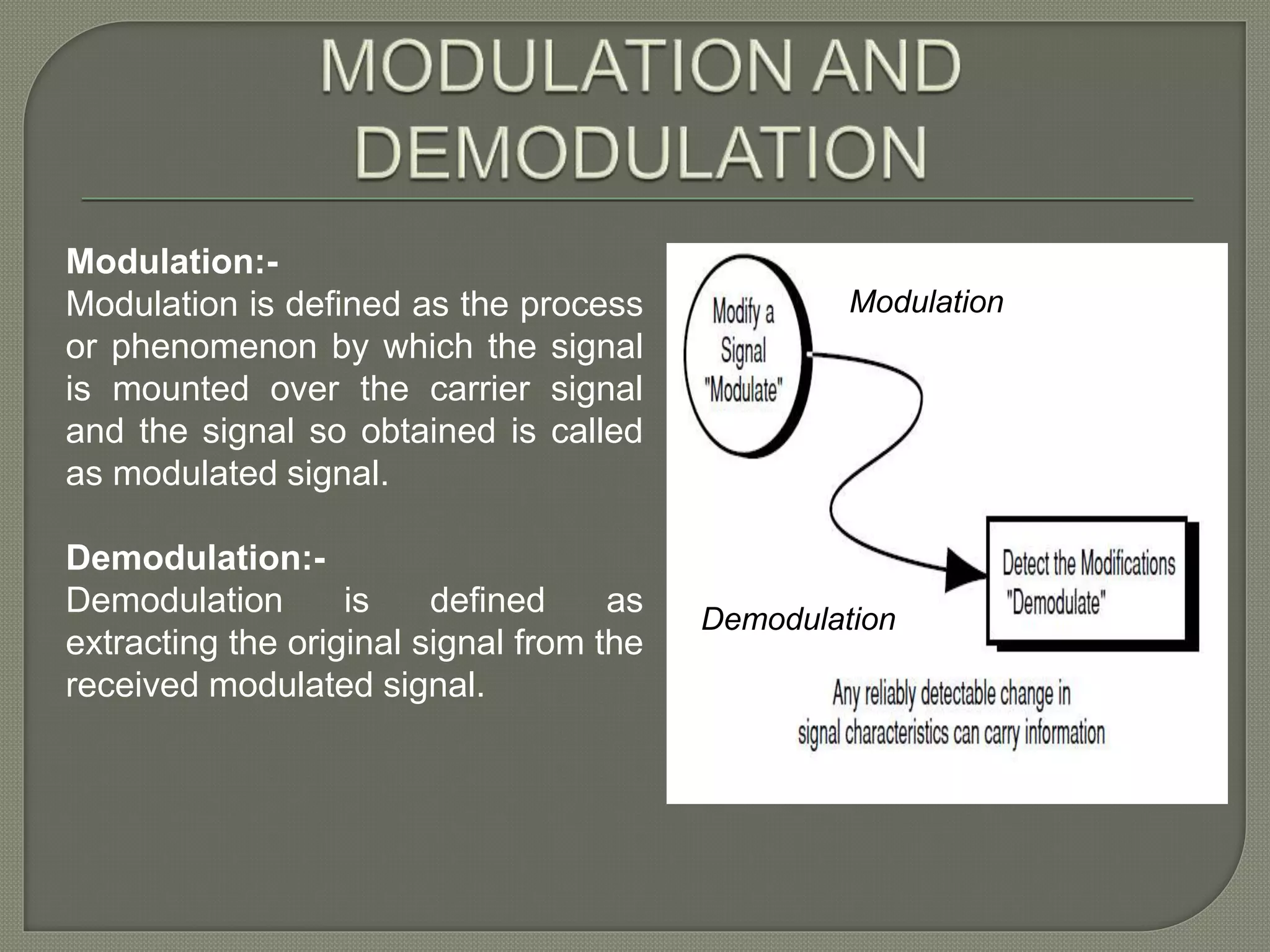 MODULATION AND DEMODULATION

Modulation:-
Modulation is defined as the process or phenomenon by which the signal is mounted over the carrier signal and the signal so obtained is called as modulated signal.

Demodulation:-
Demodulation is defined as extracting the original signal from the received modulated signal.

Modify a Signal "Modulate"

Modulation

Detect the Modifications "Demodulate"

Demodulation

Any reliably detectable change in signal characteristics can carry information